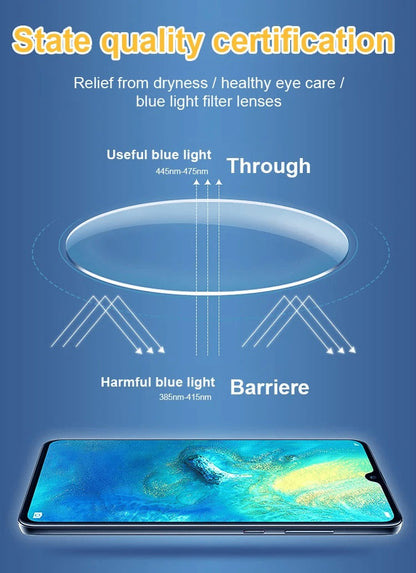 State quality certification

Relief from dryness / healthy eye care / blue light filter lenses

Useful blue light
445nm-475nm

Through

Harmful blue light
385nm-415nm

Barriere